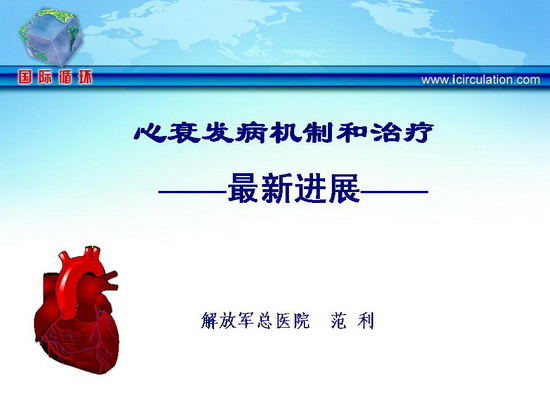 国际循环

www.icirculation.com

心衰发病机制和治疗

——最新进展——

解放军总医院 范 利